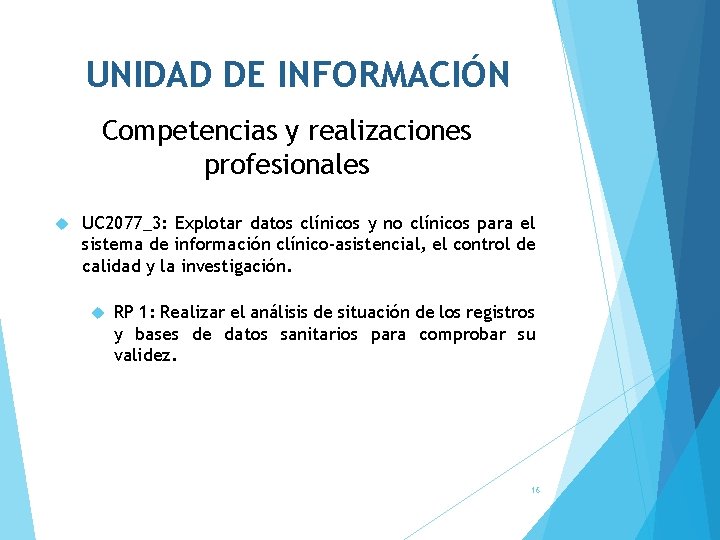 UNIDAD DE INFORMACIÓN

Competencias y realizaciones profesionales

UC2077_3: Explotar datos clínicos y no clínicos para el sistema de información clínico-asistencial, el control de calidad y la investigación.

RP 1: Realizar el análisis de situación de los registros y bases de datos sanitarios para comprobar su validez.

16